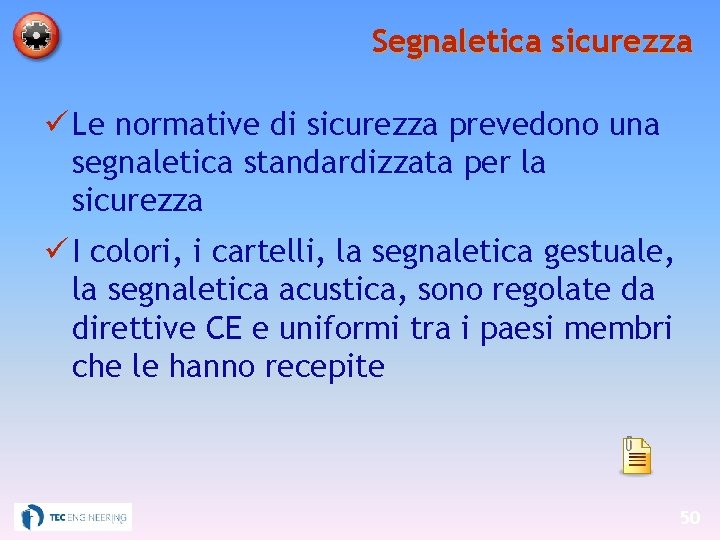 Segnaletica sicurezza

✓ Le normative di sicurezza prevedono una segnaletica standardizzata per la sicurezza

✓ I colori, i cartelli, la segnaletica gestuale, la segnaletica acustica, sono regolate da direttive CE e uniformi tra i paesi membri che le hanno recepite

TEC ENGINEERING

50